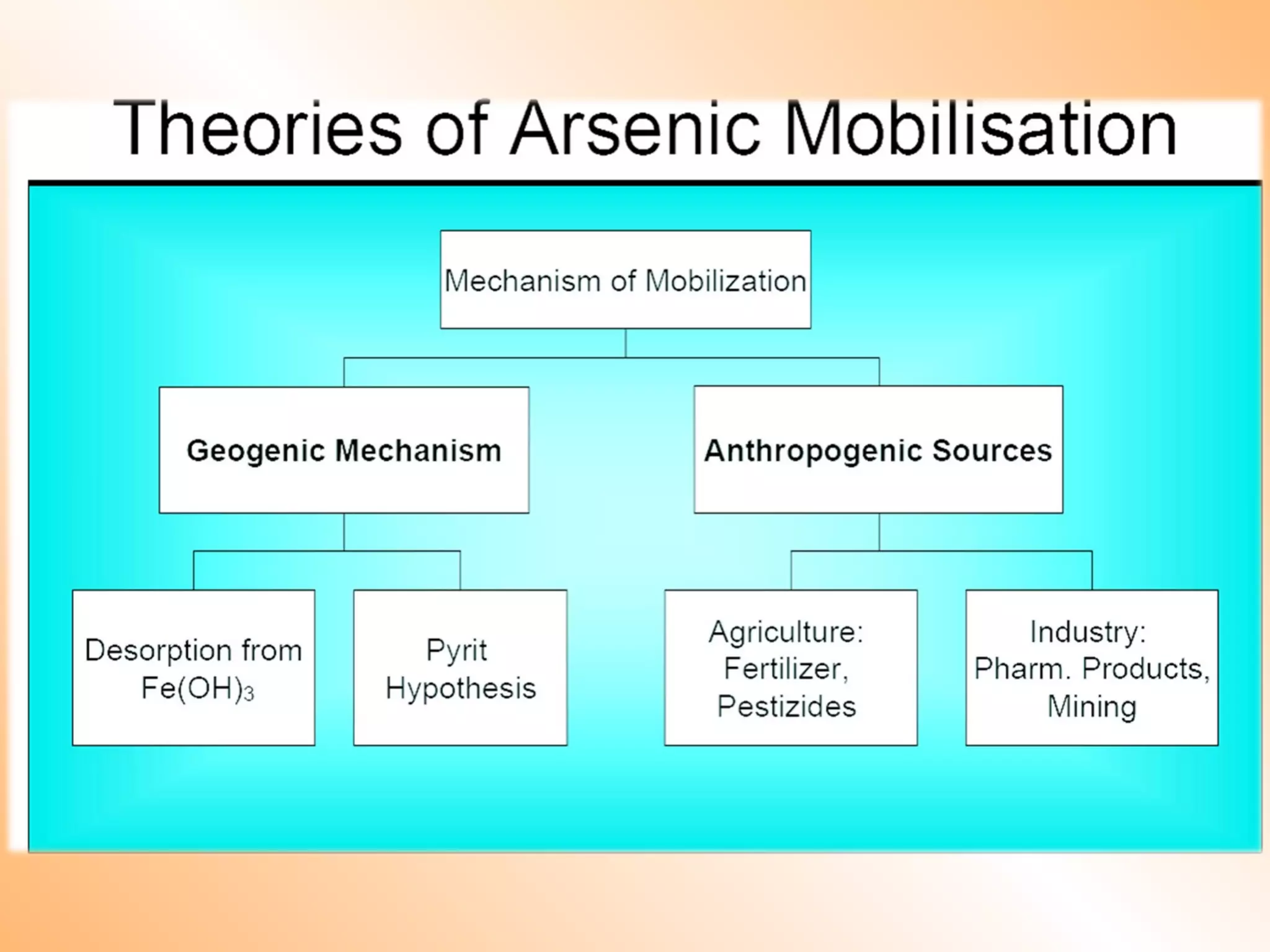 Theories of Arsenic Mobilisation

Mechanism of Mobilization

Geogenic Mechanism

Anthropogenic Sources

Desorption from $Fe(OH)_3$

Pyrit Hypothesis

Agriculture: Fertilizer, Pestizides

Industry: Pharm. Products, Mining